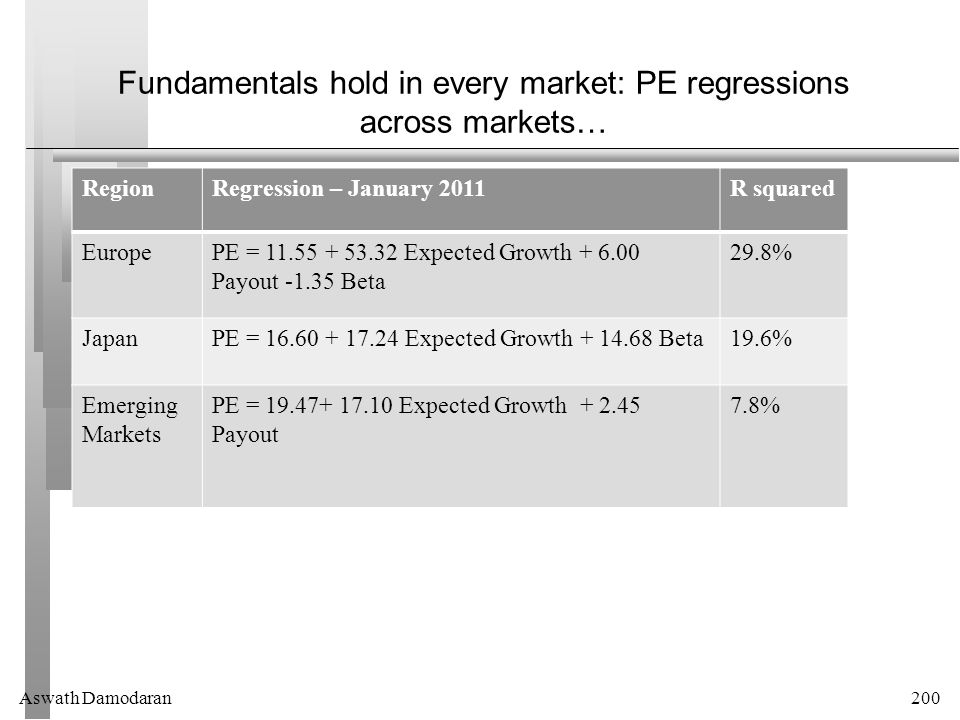 Fundamentals hold in every market: PE regressions across markets…

| Region | Regression – January 2011 | R squared |
|---|---|---|
| Europe | PE = 11.55 + 53.32 Expected Growth + 6.00 Payout -1.35 Beta | 29.8% |
| Japan | PE = 16.60 + 17.24 Expected Growth + 14.68 Beta | 19.6% |
| Emerging Markets | PE = 19.47+ 17.10 Expected Growth + 2.45 Payout | 7.8% |

Aswath Damodaran

200